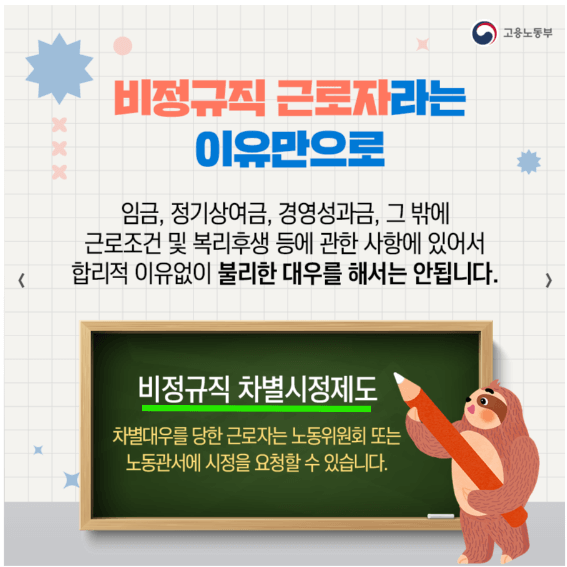 고용노동부

비정규직 근로자라는 이유만으로

임금, 정기상여금, 경영성과금, 그 밖에 근로조건 및 복리후생 등에 관한 사항에 있어서 합리적 이유없이 불리한 대우를 해서는 안됩니다.

‹

›

비정규직 차별시정제도

차별대우를 당한 근로자는 노동위원회 또는 노동관서에 시정을 요청할 수 있습니다.